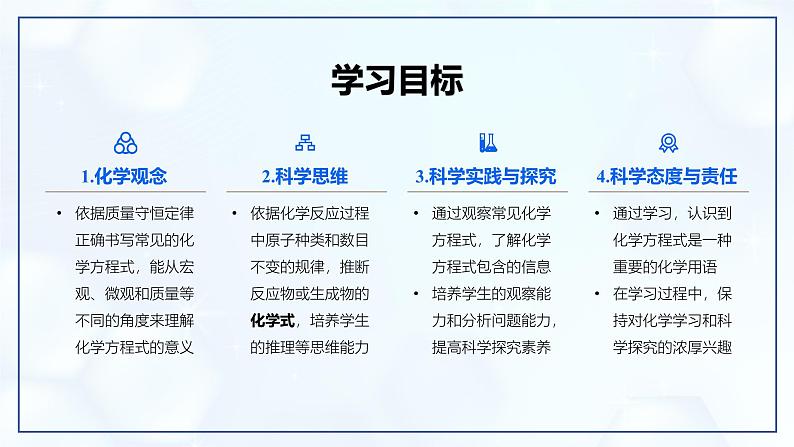 学习目标

1.化学观念

• 依据质量守恒定律正确书写常见的化学方程式，能从宏观、微观和质量等不同的角度来理解化学方程式的意义

2.科学思维

• 依据化学反应过程中原子种类和数目不变的规律，推断反应物或生成物的化学式，培养学生的推理等思维能力

3.科学实践与探究

• 通过观察常见化学方程式，了解化学方程式包含的信息
• 培养学生的观察能力和分析问题能力，提高科学探究素养

4.科学态度与责任

• 通过学习，认识到化学方程式是一种重要的化学用语
• 在学习过程中，保持对化学学习和科学探究的浓厚兴趣